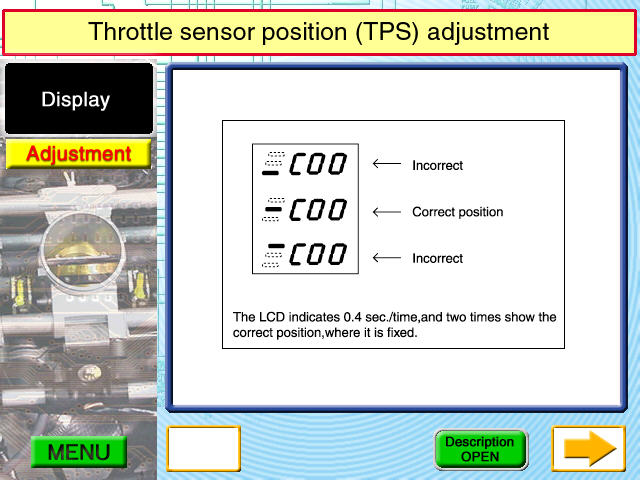 Throttle sensor position (TPS) adjustment

Display

Adjustment

C00 ← Incorrect

C00 ← Correct position

C00 ← Incorrect

The LCD indicates 0.4 sec./time,and two times show the correct position,where it is fixed.

MENU

Description OPEN